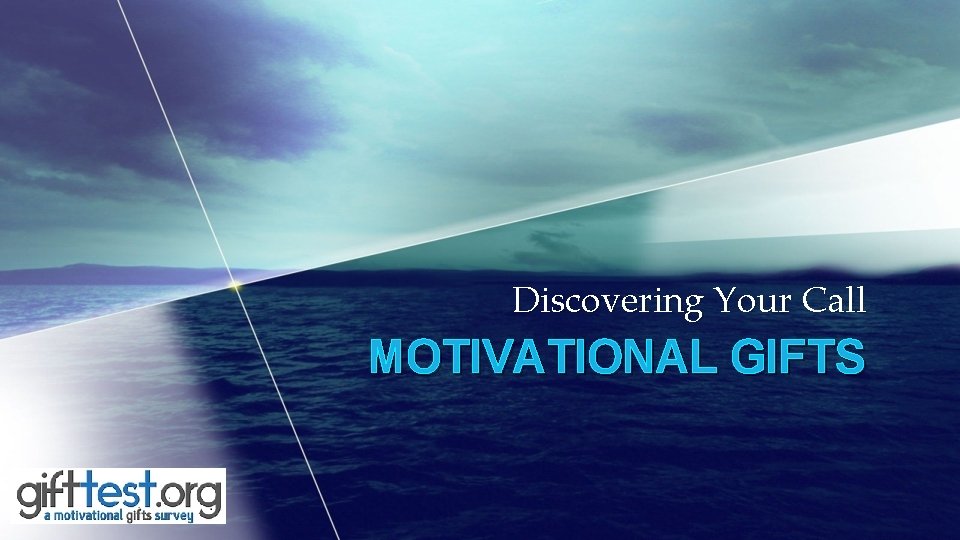 Discovering Your Call

MOTIVATIONAL GIFTS

gifttest.org
a motivational gifts survey